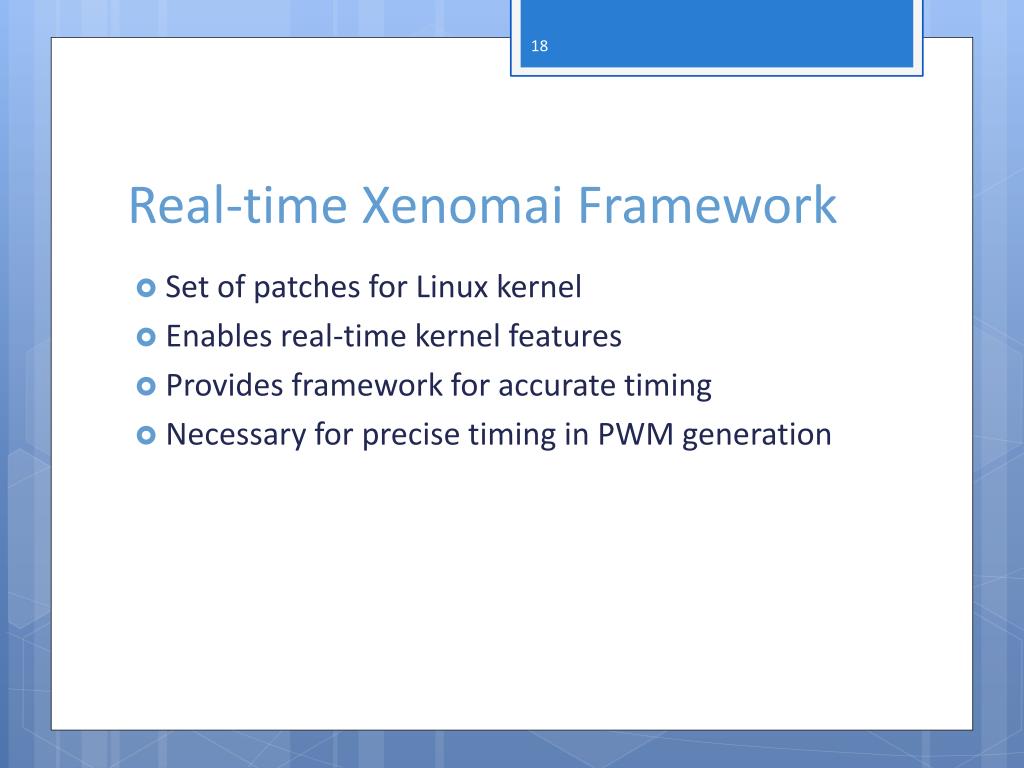 18

Real-time Xenomai Framework

Set of patches for Linux kernel
Enables real-time kernel features
Provides framework for accurate timing
Necessary for precise timing in PWM generation